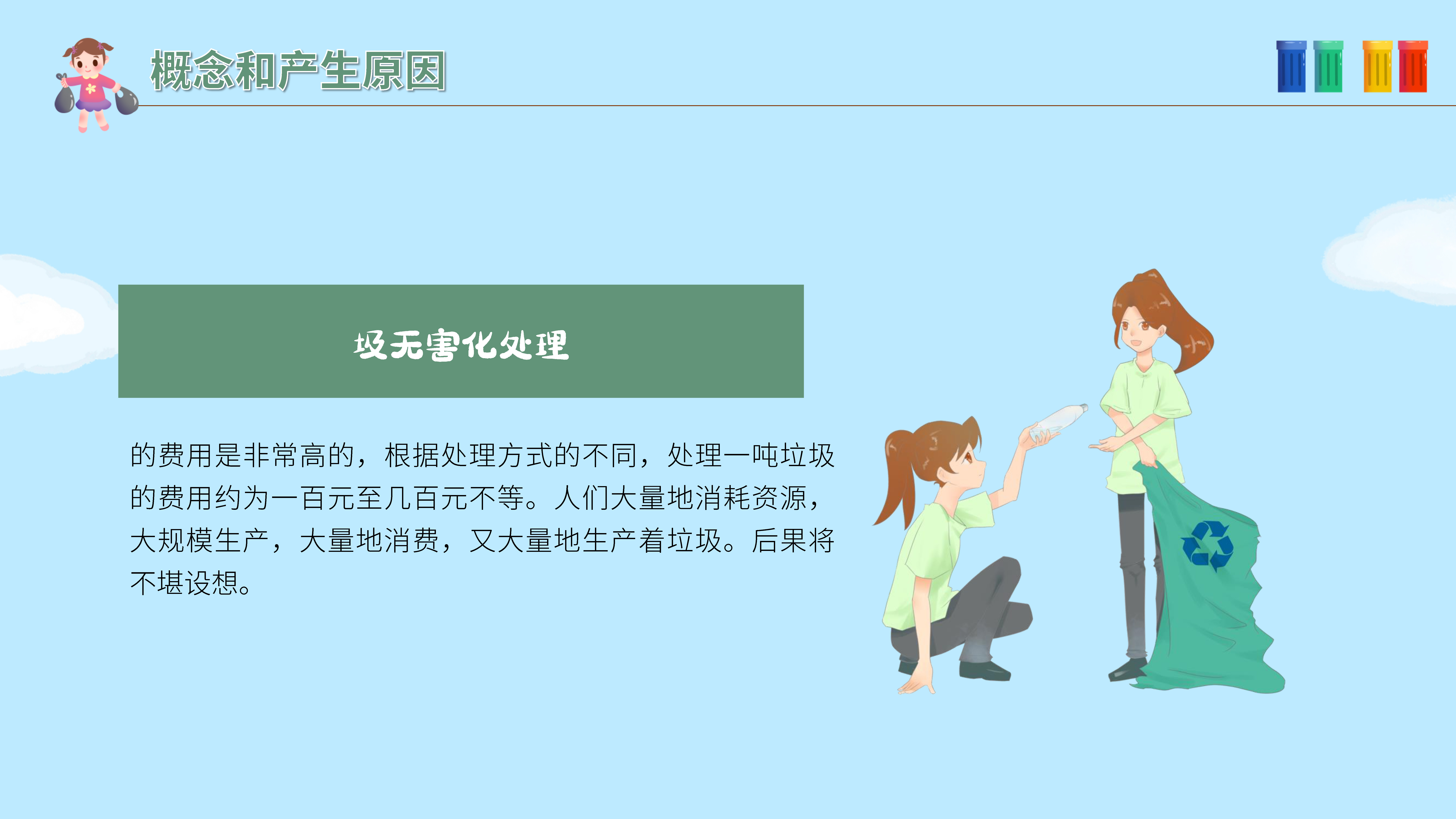 概念和产生原因

圾无害化处理

的费用是非常高的，根据处理方式的不同，处理一吨垃圾的费用约为一百元至几百元不等。人们大量地消耗资源，大规模生产，大量地消费，又大量地生产着垃圾。后果将不堪设想。